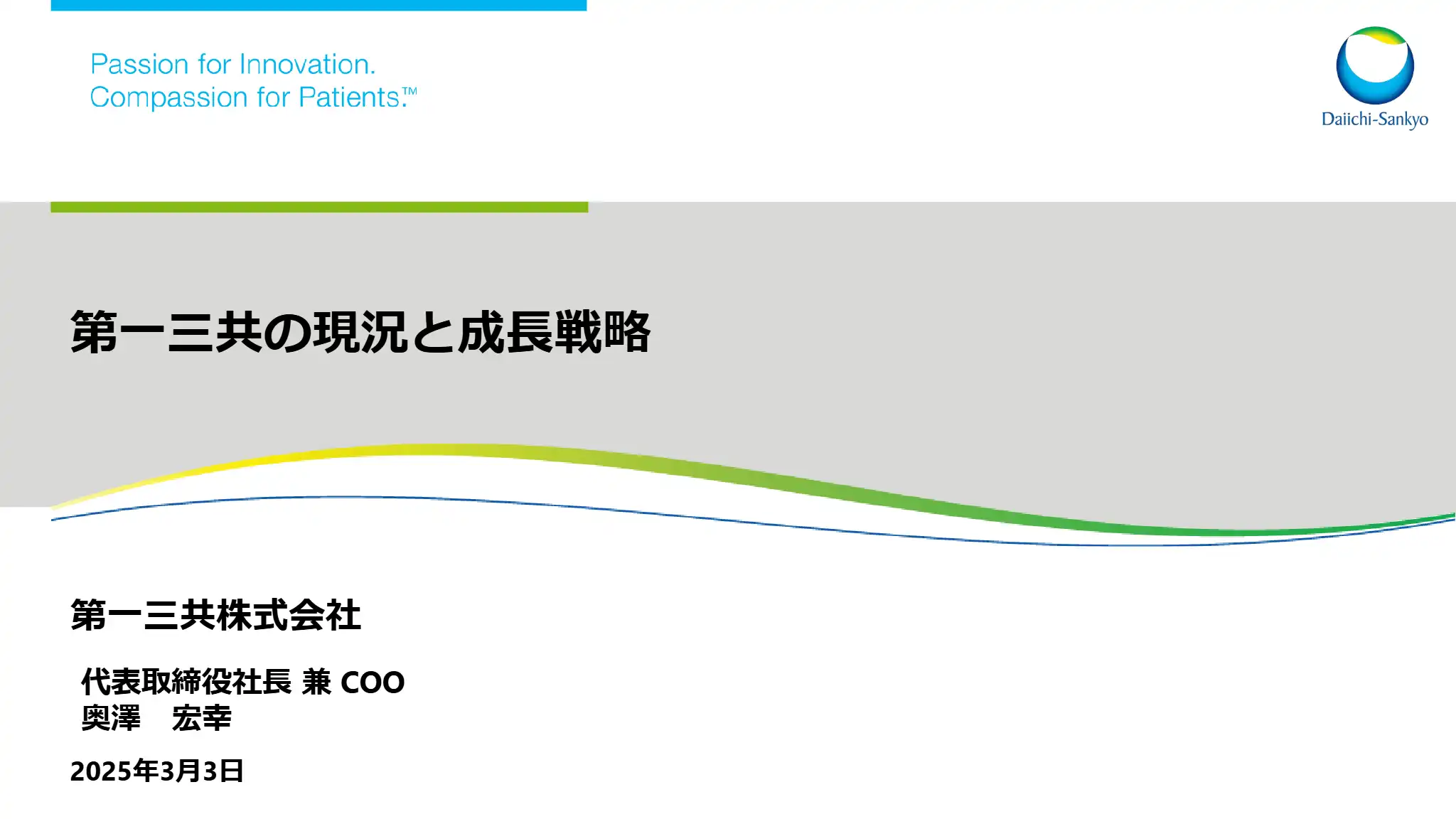 Passion for Innovation.
Compassion for Patients.™

Daiichi-Sankyo

第一三共の現況と成長戦略

第一三共株式会社

代表取締役社長 兼 COO
奥澤　宏幸

2025年3月3日